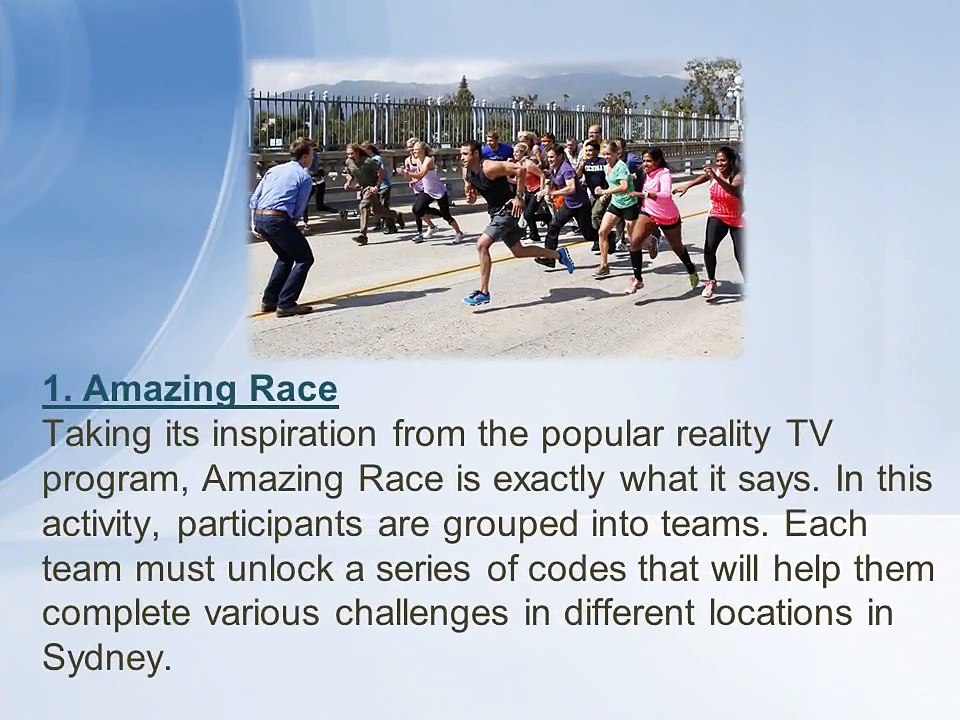 1. Amazing Race

Taking its inspiration from the popular reality TV program, Amazing Race is exactly what it says. In this activity, participants are grouped into teams. Each team must unlock a series of codes that will help them complete various challenges in different locations in Sydney.